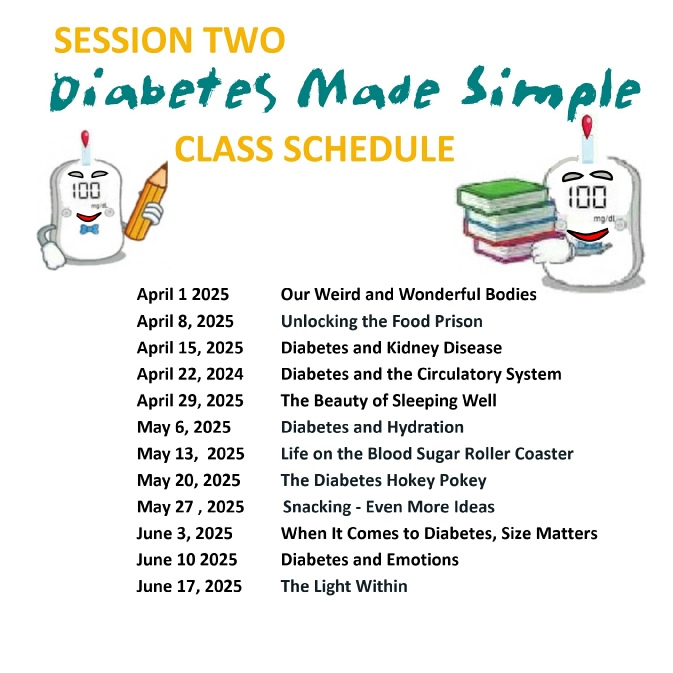 SESSION TWO
Diabetes Made Simple
CLASS SCHEDULE

100 mg/dL

100 mg/dL

| | |
|---|---|
| April 1 2025 | Our Weird and Wonderful Bodies |
| April 8, 2025 | Unlocking the Food Prison |
| April 15, 2025 | Diabetes and Kidney Disease |
| April 22, 2024 | Diabetes and the Circulatory System |
| April 29, 2025 | The Beauty of Sleeping Well |
| May 6, 2025 | Diabetes and Hydration |
| May 13, 2025 | Life on the Blood Sugar Roller Coaster |
| May 20, 2025 | The Diabetes Hokey Pokey |
| May 27 , 2025 | Snacking - Even More Ideas |
| June 3, 2025 | When It Comes to Diabetes, Size Matters |
| June 10 2025 | Diabetes and Emotions |
| June 17, 2025 | The Light Within |